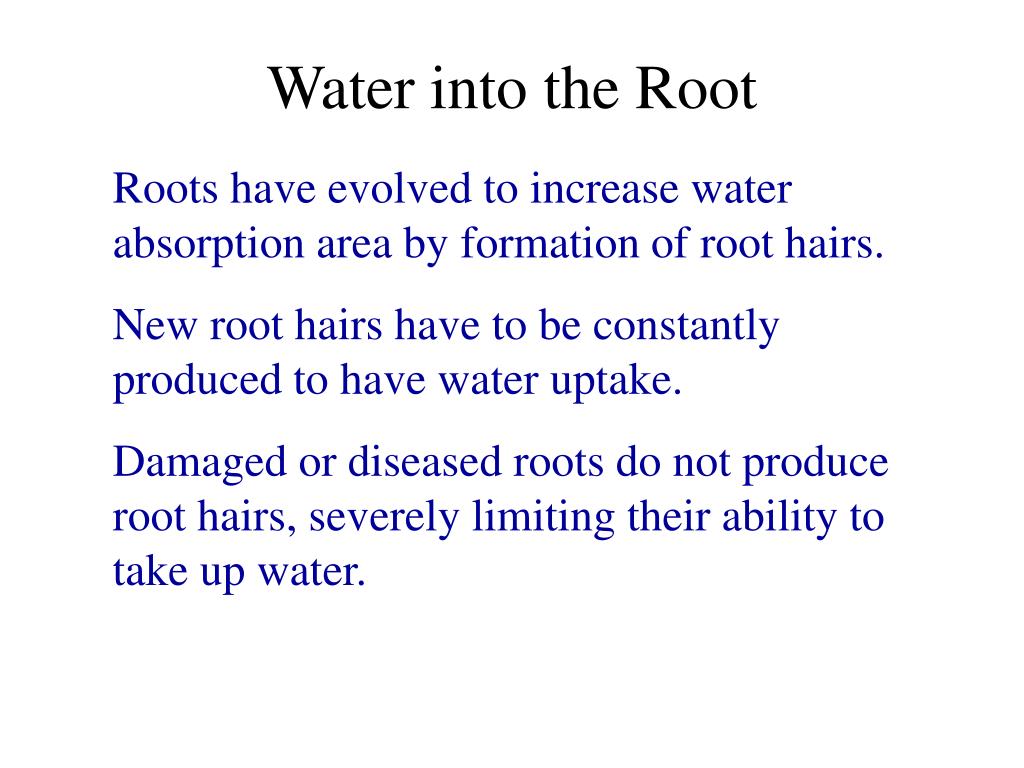 Water into the Root

Roots have evolved to increase water absorption area by formation of root hairs.

New root hairs have to be constantly produced to have water uptake.

Damaged or diseased roots do not produce root hairs, severely limiting their ability to take up water.